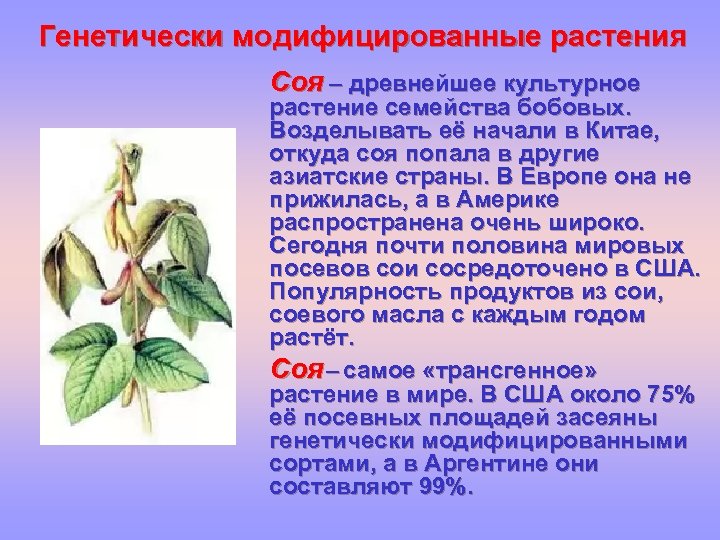 Генетически модифицированные растения

Соя – древнейшее культурное растение семейства бобовых. Возделывать её начали в Китае, откуда соя попала в другие азиатские страны. В Европе она не прижилась, а в Америке распространена очень широко. Сегодня почти половина мировых посевов сои сосредоточено в США. Популярность продуктов из сои, соевого масла с каждым годом растёт.

Соя – самое «трансгенное» растение в мире. В США около 75% её посевных площадей засеяны генетически модифицированными сортами, а в Аргентине они составляют 99%.